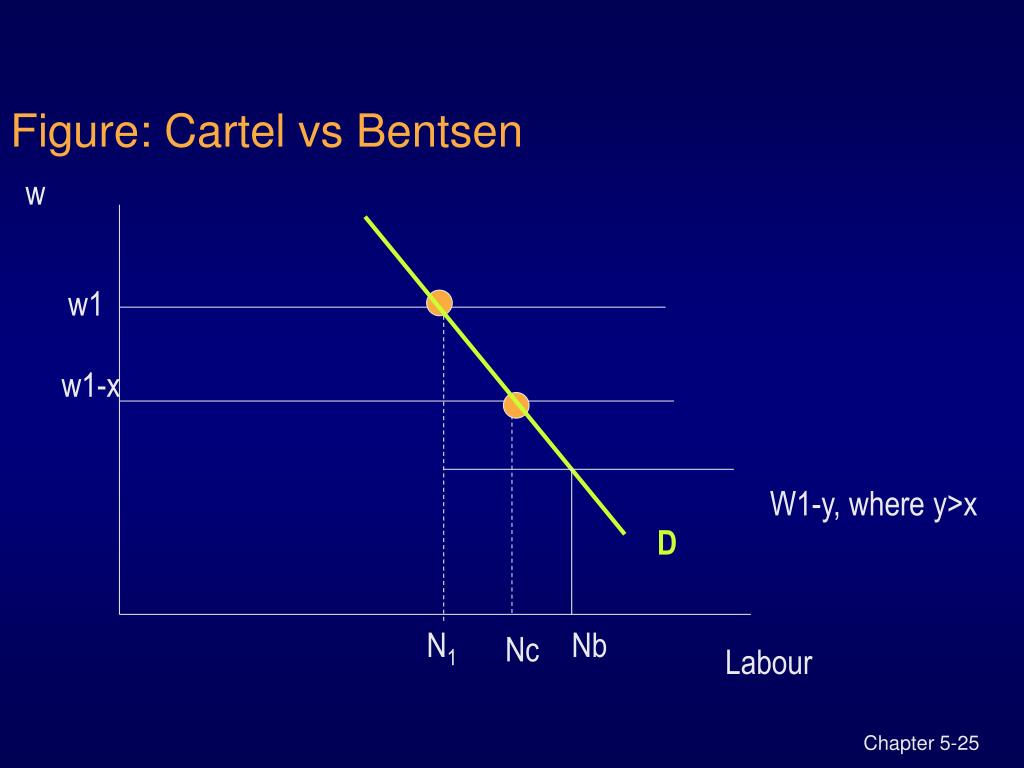 Figure: Cartel vs Bentsen

w

w1

w1-x

W1-y, where y>x

D

$N_1$ Nc Nb

Labour

Chapter 5-25